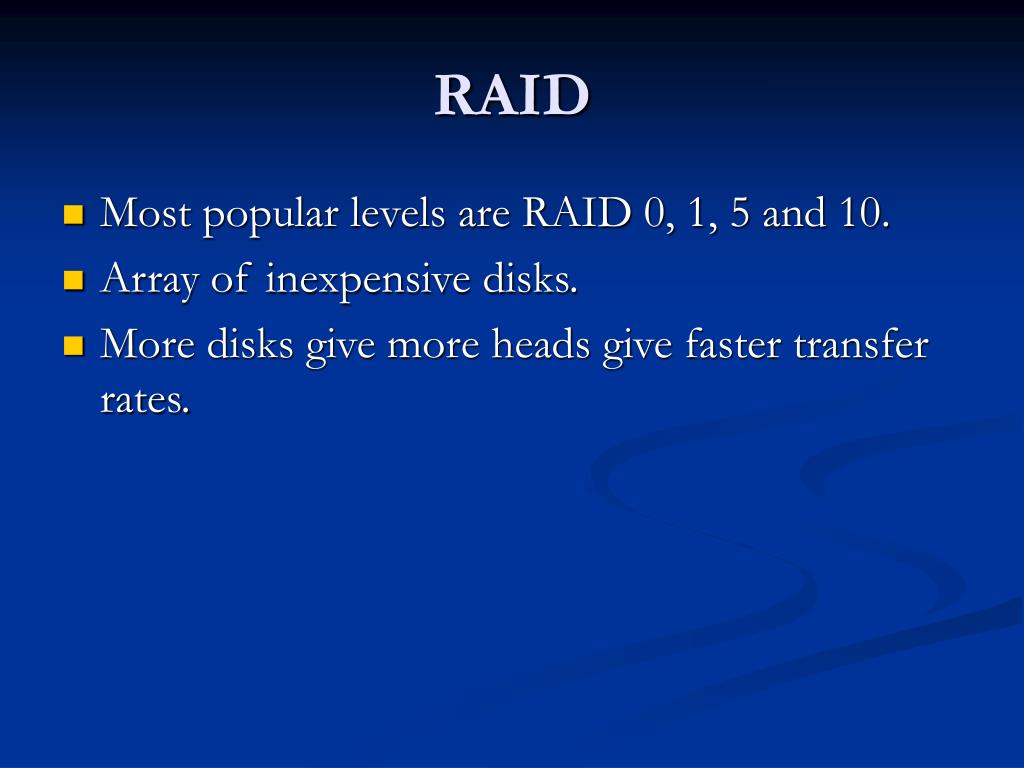 RAID

- Most popular levels are RAID 0, 1, 5 and 10.
- Array of inexpensive disks.
- More disks give more heads give faster transfer rates.